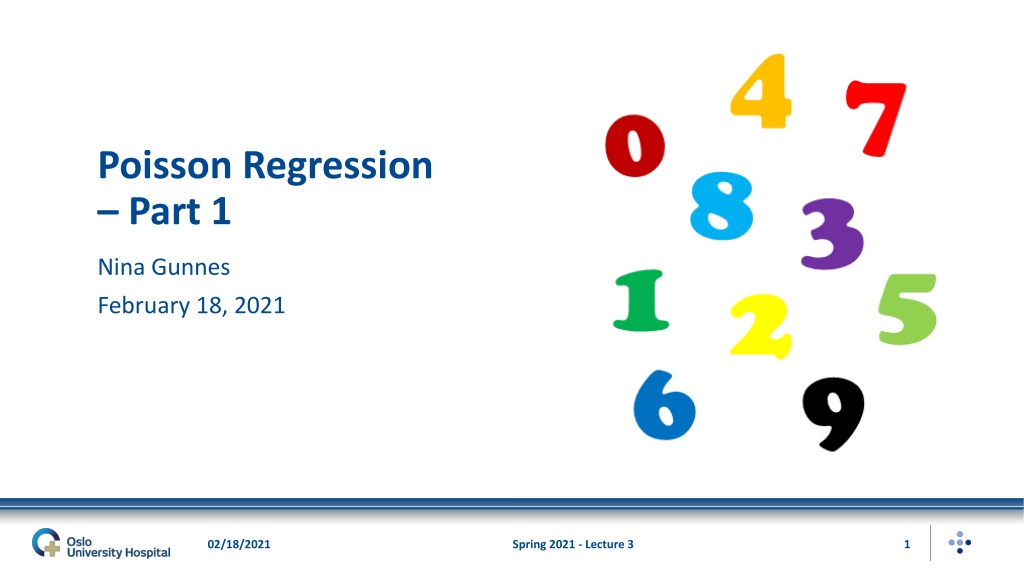 Poisson Regression – Part 1

Nina Gunnes

February 18, 2021

4 7 0 8 3 1 2 5 6 9

Oslo University Hospital

02/18/2021

Spring 2021 - Lecture 3

1